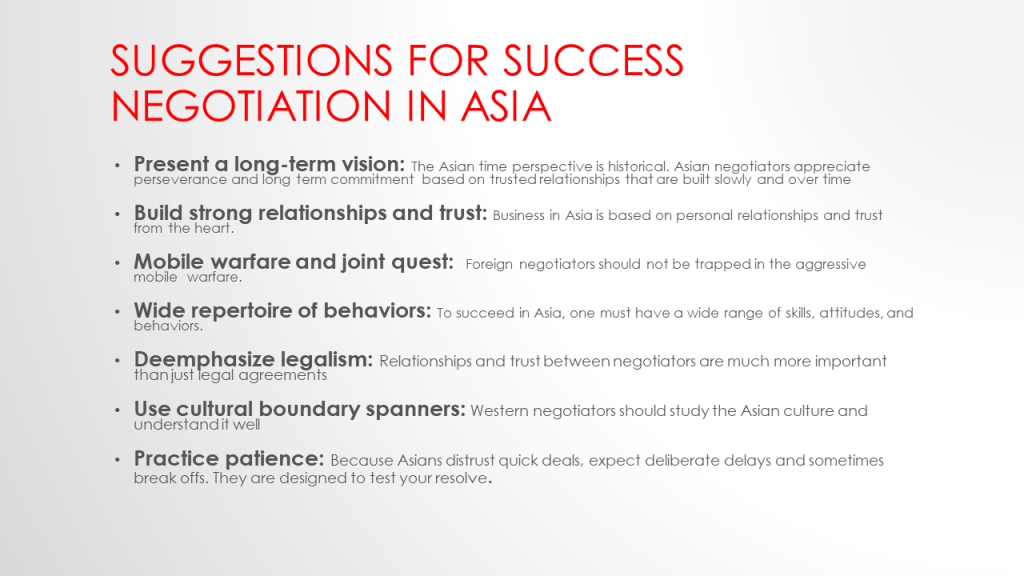 SUGGESTIONS FOR SUCCESS NEGOTIATION IN ASIA

• Present a long-term vision: The Asian time perspective is historical. Asian negotiators appreciate perseverance and long term commitment based on trusted relationships that are built slowly and over time

• Build strong relationships and trust: Business in Asia is based on personal relationships and trust from the heart.

• Mobile warfare and joint quest: Foreign negotiators should not be trapped in the aggressive mobile warfare.

• Wide repertoire of behaviors: To succeed in Asia, one must have a wide range of skills, attitudes, and behaviors.

• Deemphasize legalism: Relationships and trust between negotiators are much more important than just legal agreements

• Use cultural boundary spanners: Western negotiators should study the Asian culture and understand it well

• Practice patience: Because Asians distrust quick deals, expect deliberate delays and sometimes break offs. They are designed to test your resolve.